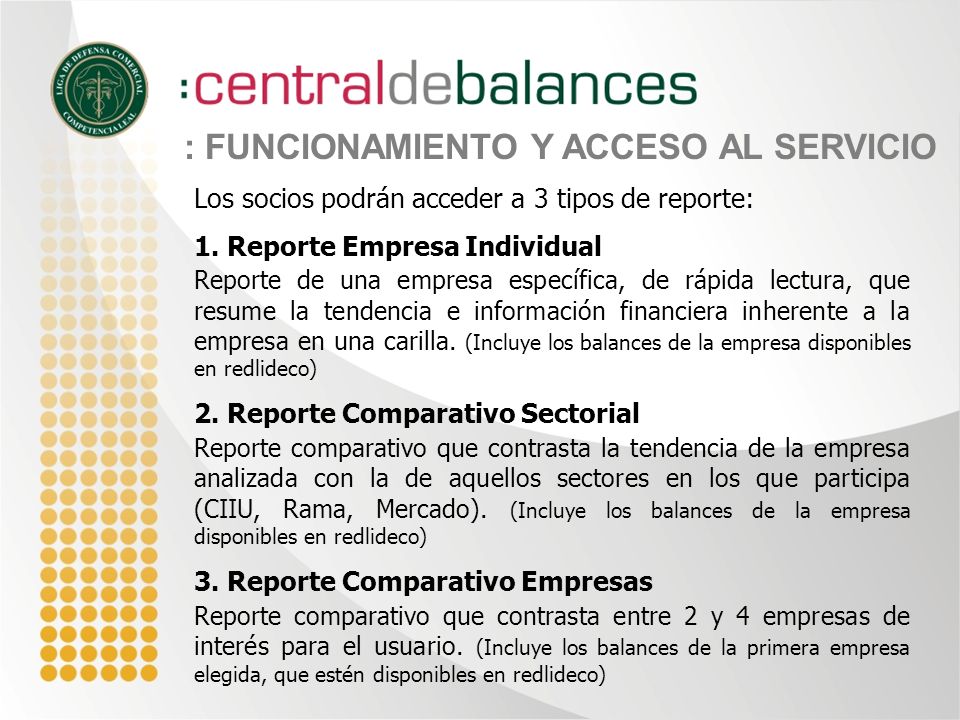 LIGA DE DEFENSA COMERCIAL
COMPETENCIA LEAL

:centraldebalances

: FUNCIONAMIENTO Y ACCESO AL SERVICIO

Los socios podrán acceder a 3 tipos de reporte:

1. Reporte Empresa Individual
Reporte de una empresa específica, de rápida lectura, que resume la tendencia e información financiera inherente a la empresa en una carilla. (Incluye los balances de la empresa disponibles en redlideco)

2. Reporte Comparativo Sectorial
Reporte comparativo que contrasta la tendencia de la empresa analizada con la de aquellos sectores en los que participa (CIIU, Rama, Mercado). (Incluye los balances de la empresa disponibles en redlideco)

3. Reporte Comparativo Empresas
Reporte comparativo que contrasta entre 2 y 4 empresas de interés para el usuario. (Incluye los balances de la primera empresa elegida, que estén disponibles en redlideco)